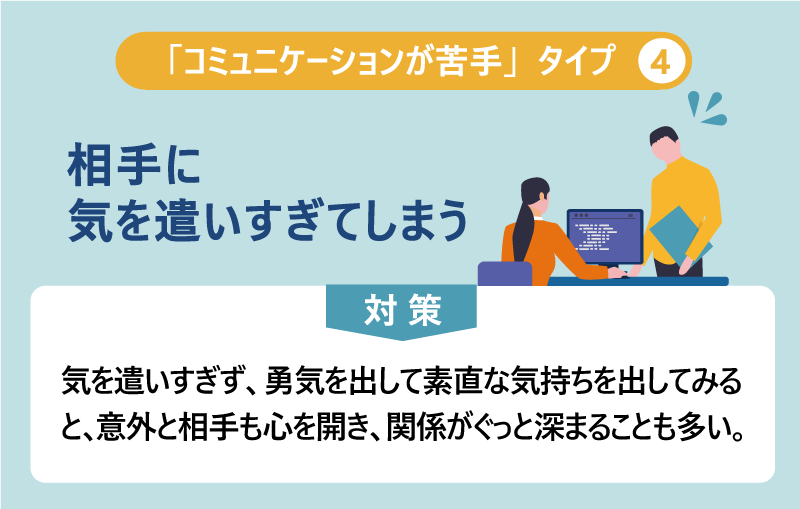 「コミュニケーションが苦手」タイプ ④

相手に
気を遣いすぎてしまう

対策

気を遣いすぎず、勇気を出して素直な気持ちを出してみると、意外と相手も心を開き、関係がぐっと深まることも多い。